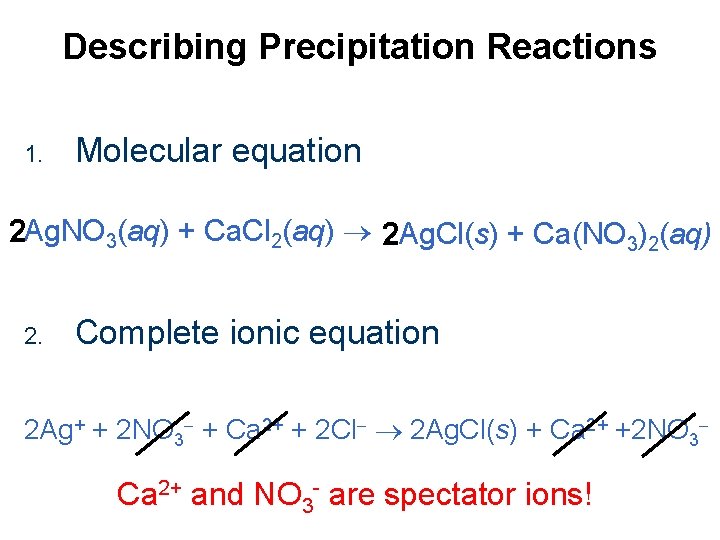 Describing Precipitation Reactions

1. Molecular equation

$2AgNO_3(aq) + CaCl_2(aq) \rightarrow 2AgCl(s) + Ca(NO_3)_2(aq)$

2. Complete ionic equation

$2Ag^+ + 2NO_3^- + Ca^{2+} + 2Cl^- \rightarrow 2AgCl(s) + Ca^{2+} + 2NO_3^-$

$Ca^{2+}$ and $NO_3^-$ are spectator ions!